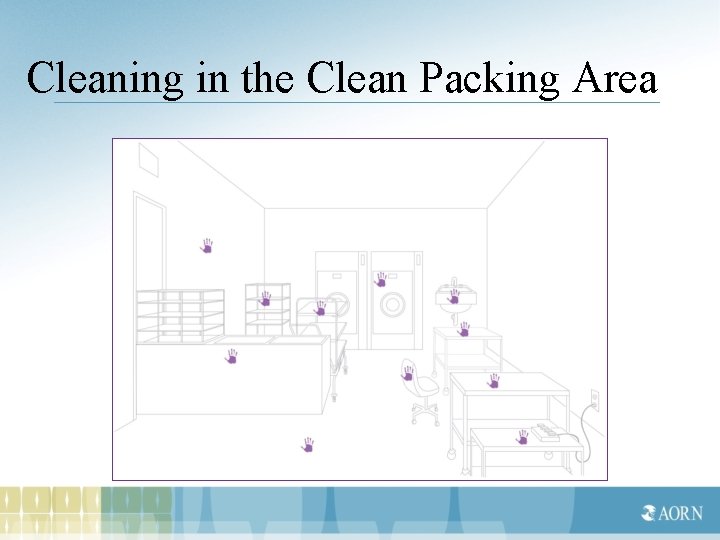 Cleaning in the Clean Packing Area

AORN